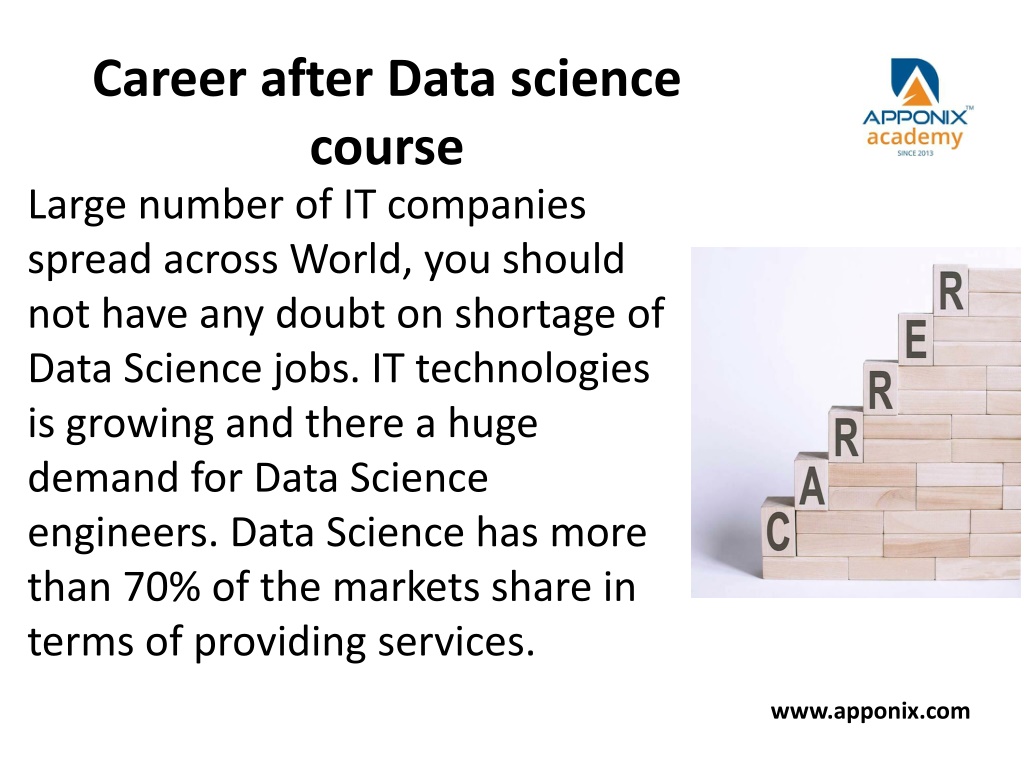 Career after Data science course

APPONIX™
academy
SINCE 2013

Large number of IT companies spread across World, you should not have any doubt on shortage of Data Science jobs. IT technologies is growing and there a huge demand for Data Science engineers. Data Science has more than 70% of the markets share in terms of providing services.

C A R R E R

www.apponix.com